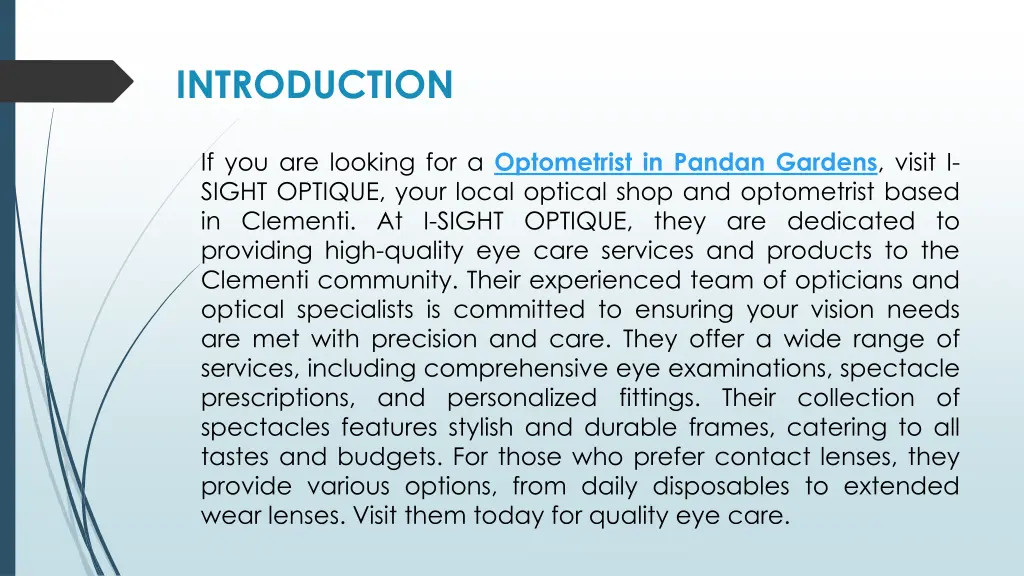 INTRODUCTION

If you are looking for a Optometrist in Pandan Gardens, visit I-SIGHT OPTIQUE, your local optical shop and optometrist based in Clementi. At I-SIGHT OPTIQUE, they are dedicated to providing high-quality eye care services and products to the Clementi community. Their experienced team of opticians and optical specialists is committed to ensuring your vision needs are met with precision and care. They offer a wide range of services, including comprehensive eye examinations, spectacle prescriptions, and personalized fittings. Their collection of spectacles features stylish and durable frames, catering to all tastes and budgets. For those who prefer contact lenses, they provide various options, from daily disposables to extended wear lenses. Visit them today for quality eye care.